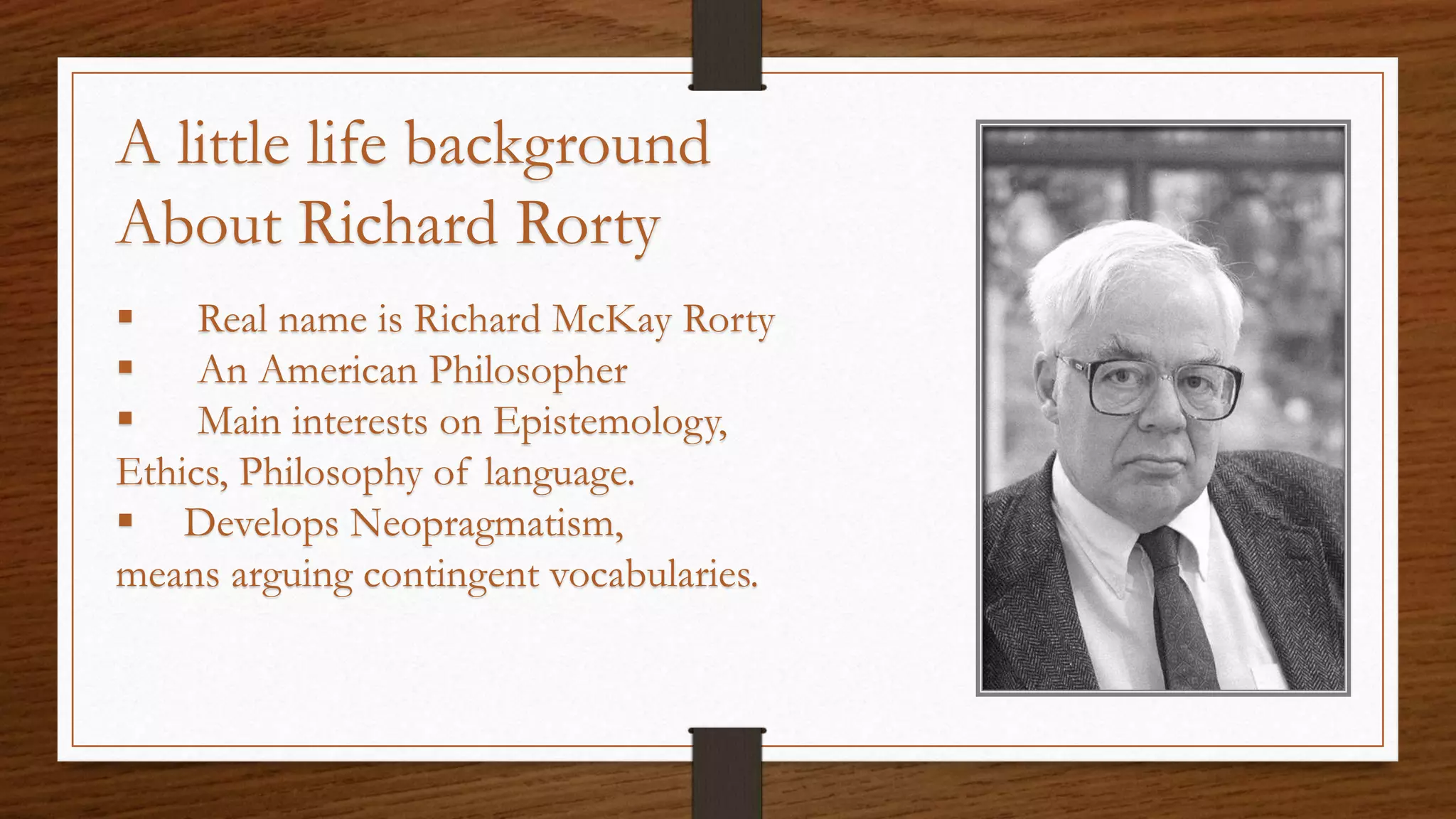 A little life background About Richard Rorty

▪ Real name is Richard McKay Rorty
▪ An American Philosopher
▪ Main interests on Epistemology, Ethics, Philosophy of language.
▪ Develops Neopragmatism, means arguing contingent vocabularies.